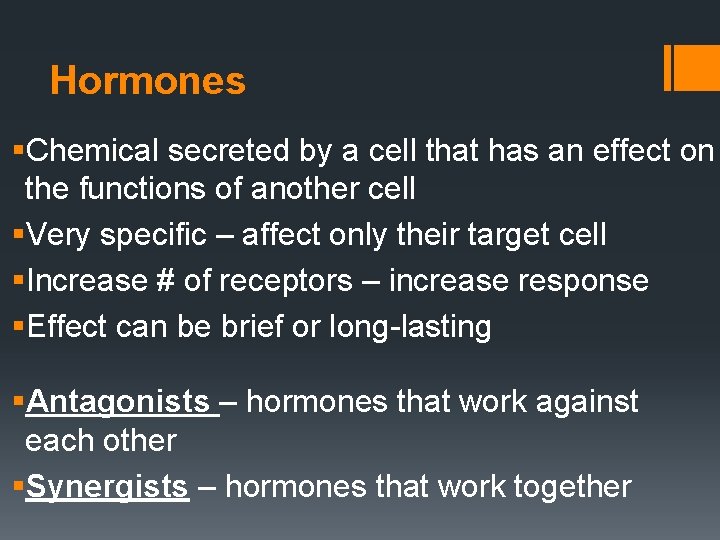 Hormones

▪Chemical secreted by a cell that has an effect on the functions of another cell
▪Very specific – affect only their target cell
▪Increase # of receptors – increase response
▪Effect can be brief or long-lasting

▪Antagonists – hormones that work against each other
▪Synergists – hormones that work together